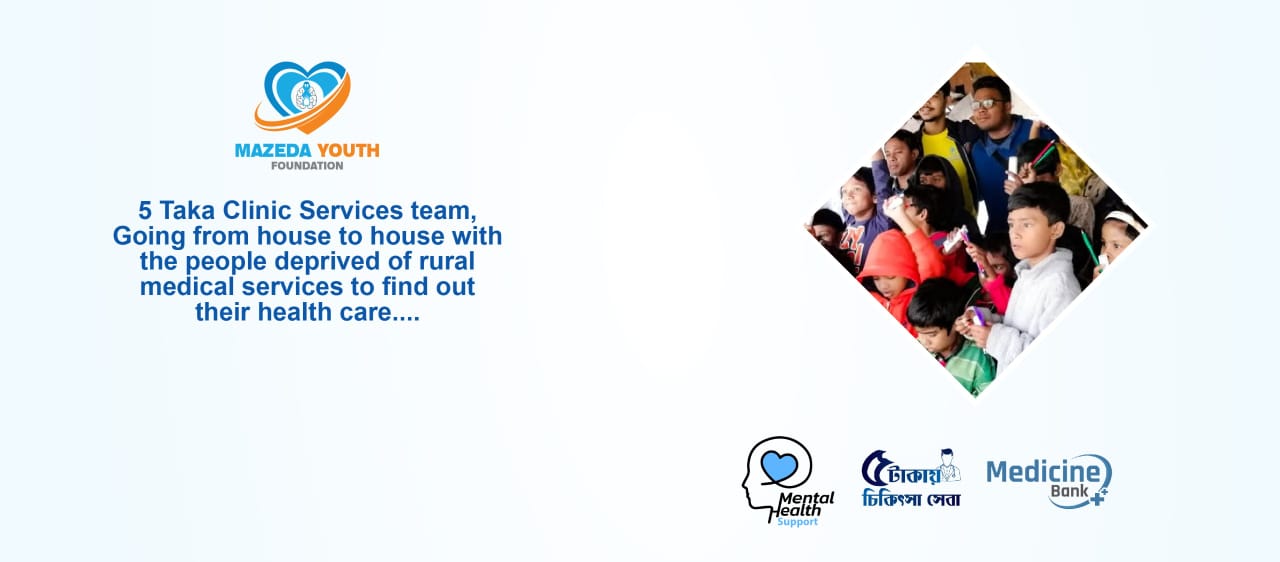 MAZEDA YOUTH
FOUNDATION

5 Taka Clinic Services team, Going from house to house with the people deprived of rural medical services to find out their health care....

Mental Health Support

৫ টাকায় চিকিৎসা সেবা

Medicine Bank